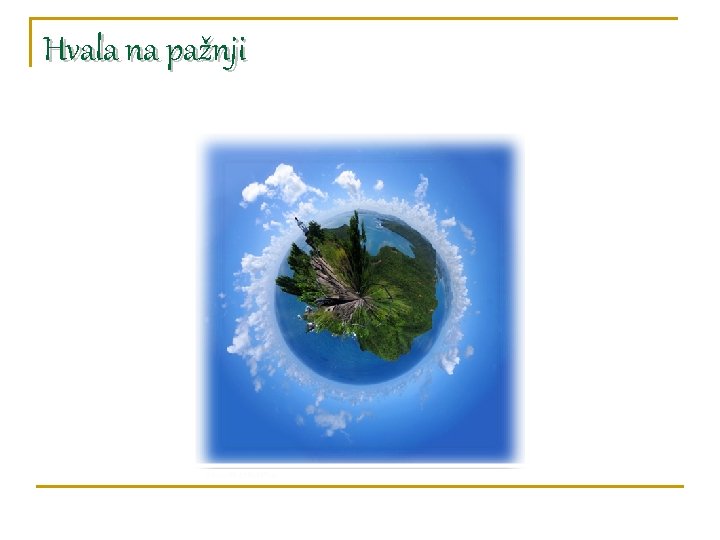 Hvala na pažnji